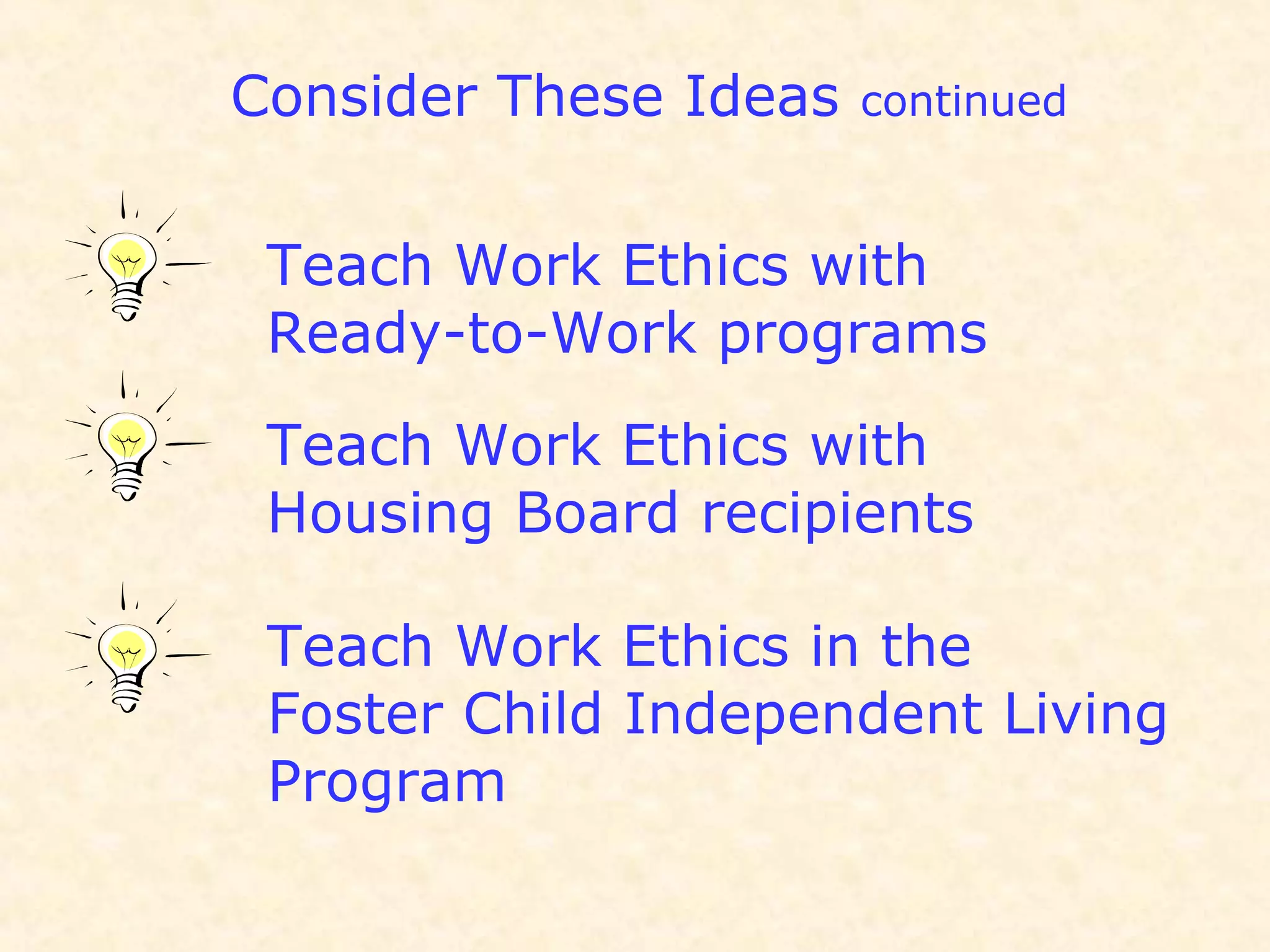 Consider These Ideas continued

Teach Work Ethics with Ready-to-Work programs

Teach Work Ethics with Housing Board recipients

Teach Work Ethics in the Foster Child Independent Living Program